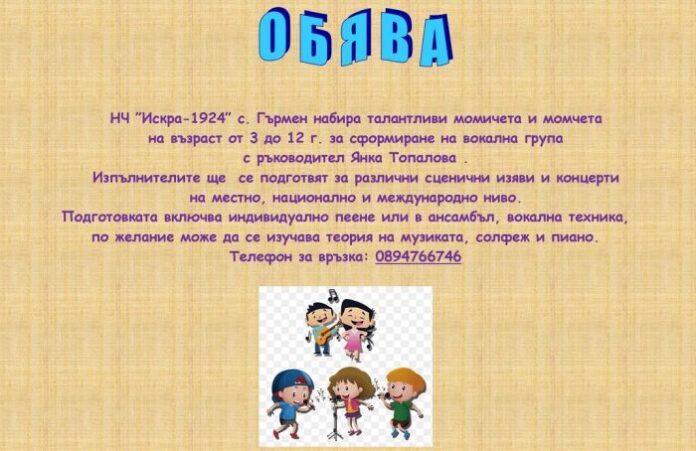 ОБЯВА

НЧ "Искра-1924" с. Гърмен набира талантливи момичета и момчета на възраст от 3 до 12 г. за сформиране на вокална група с ръководител Янка Топалова .

Изпълнителите ще се подготвят за различни сценични изяви и концерти на местно, национално и международно ниво.

Подготовката включва индивидуално пеене или в ансамбъл, вокална техника, по желание може да се изучава теория на музиката, солфеж и пиано.

Телефон за връзка: 0894766746